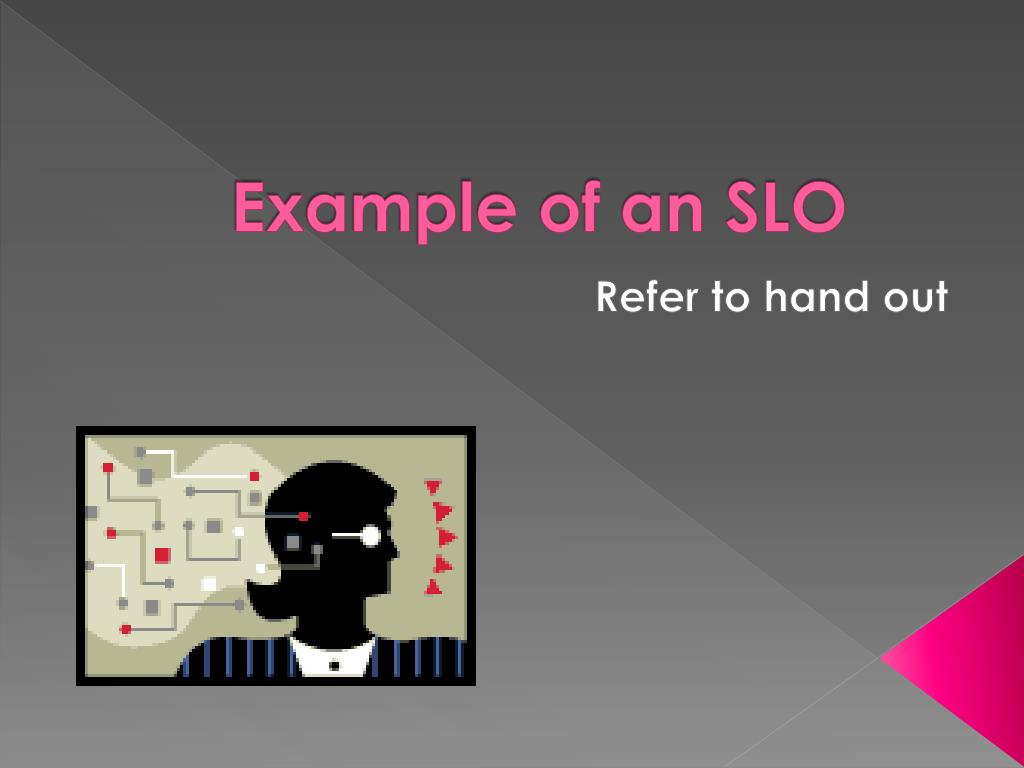 Example of an SLO

Refer to hand out